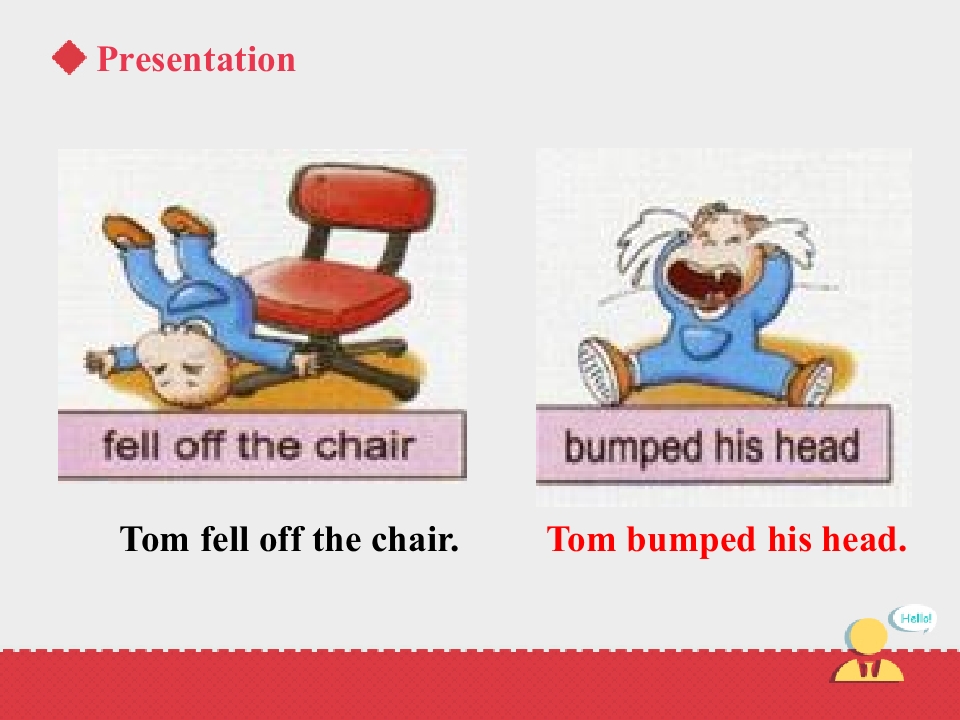 Presentation

fell off the chair

bumped his head

Tom fell off the chair.

Tom bumped his head.

Hello!